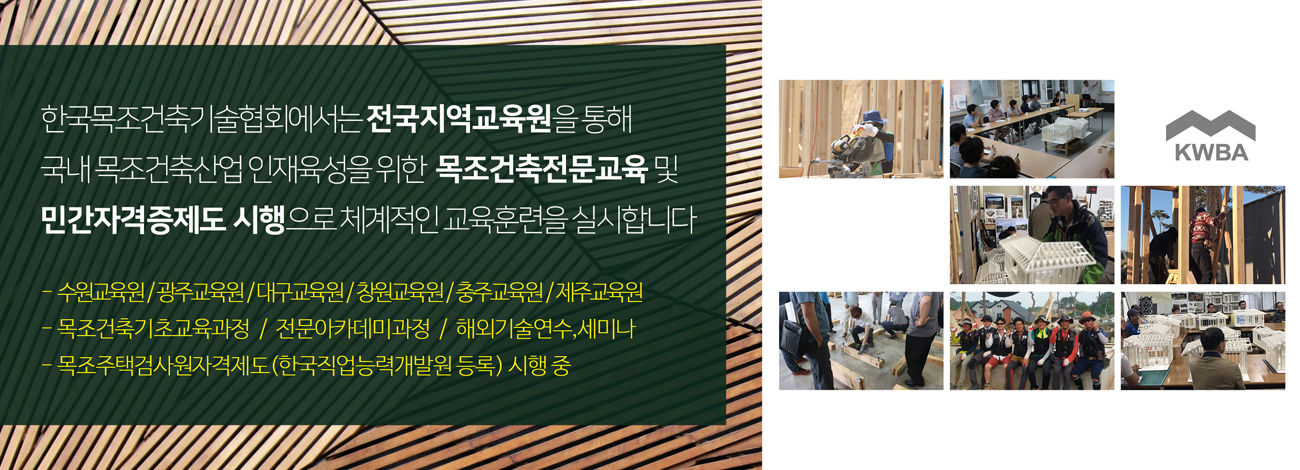 한국목조건축기술협회에서는 전국지역교육원을 통해
국내 목조건축산업 인재육성을 위한 목조건축전문교육 및
민간자격증제도 시행으로 체계적인 교육훈련을 실시합니다

- 수원교육원/광주교육원/대구교육원/창원교육원/충주교육원/제주교육원
- 목조건축기초교육과정 / 전문아카데미과정 / 해외기술연수,세미나
- 목조주택검사원자격제도(한국직업능력개발원 등록) 시행 중

KWBA